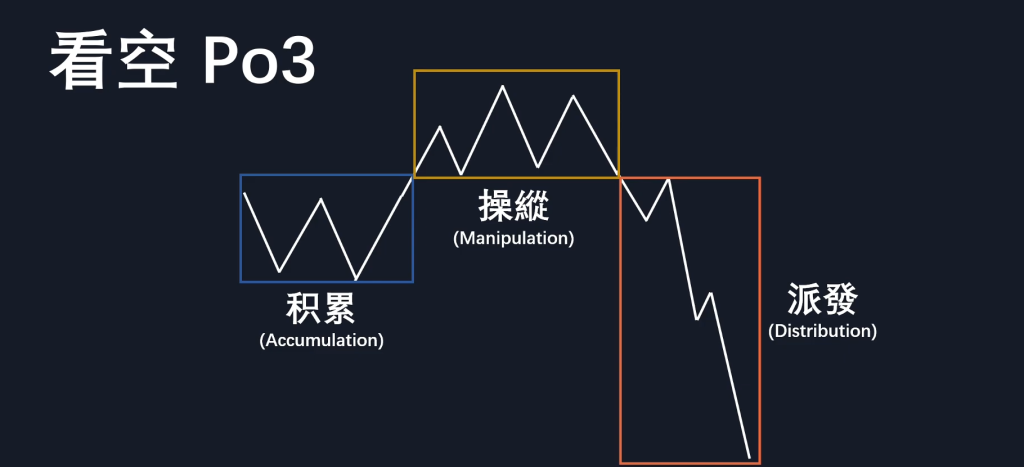 看空 Po3

操縱
(Manipulation)

积累
(Accumulation)

派發
(Distribution)